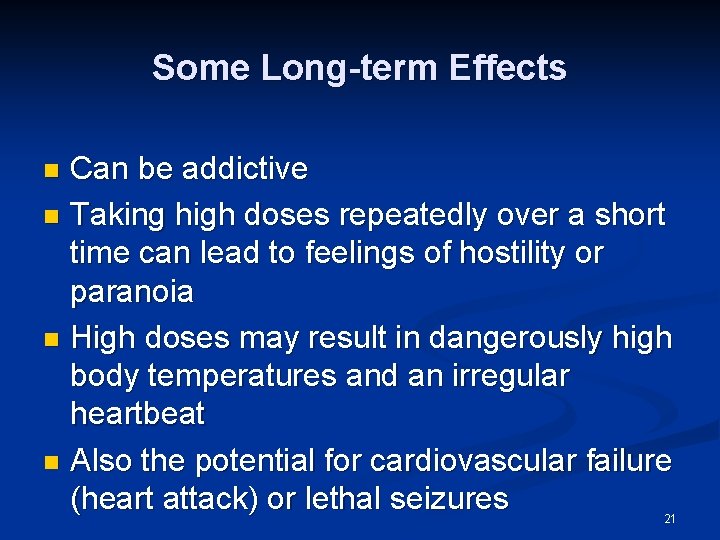 Some Long-term Effects

- Can be addictive
- Taking high doses repeatedly over a short time can lead to feelings of hostility or paranoia
- High doses may result in dangerously high body temperatures and an irregular heartbeat
- Also the potential for cardiovascular failure (heart attack) or lethal seizures

21